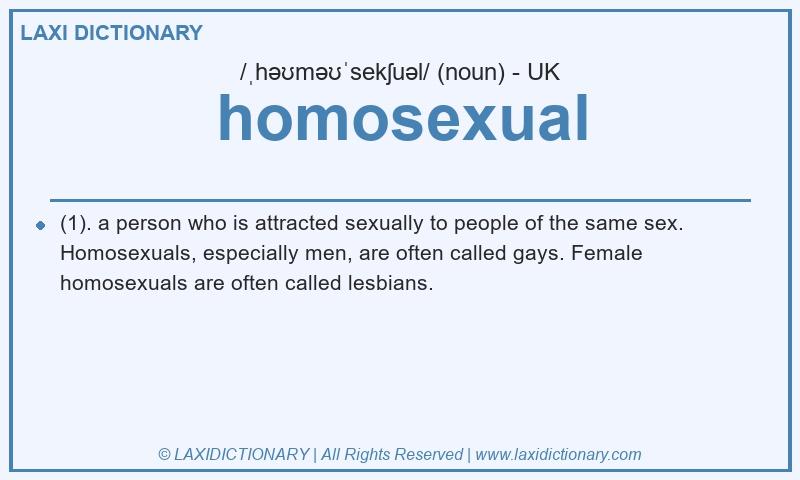 LAXI DICTIONARY

/ˌhəʊməʊˈsekʃuəl/ (noun) - UK

homosexual

(1). a person who is attracted sexually to people of the same sex. Homosexuals, especially men, are often called gays. Female homosexuals are often called lesbians.

© LAXIDICTIONARY | All Rights Reserved | www.laxidictionary.com